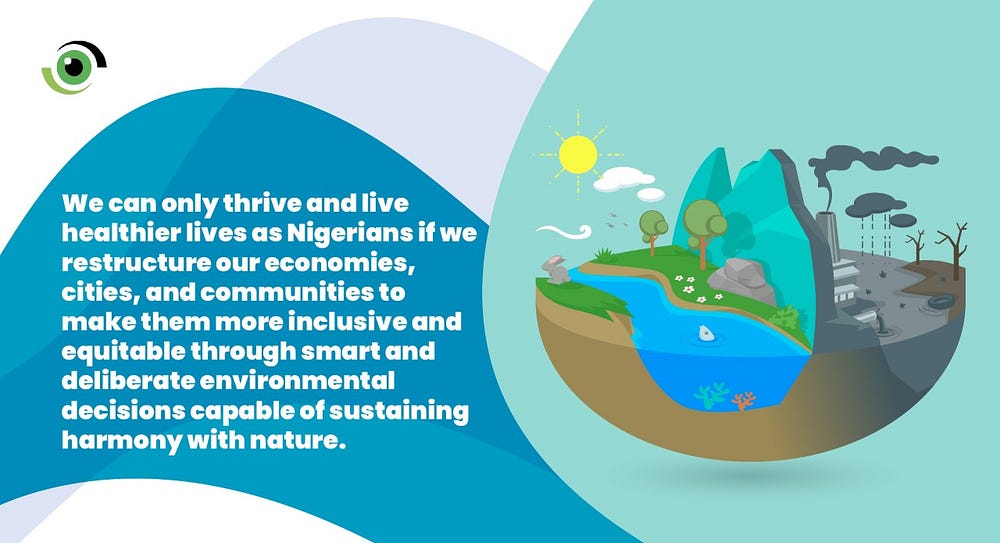 We can only thrive and live healthier lives as Nigerians if we restructure our economies, cities, and communities to make them more inclusive and equitable through smart and deliberate environmental decisions capable of sustaining harmony with nature.